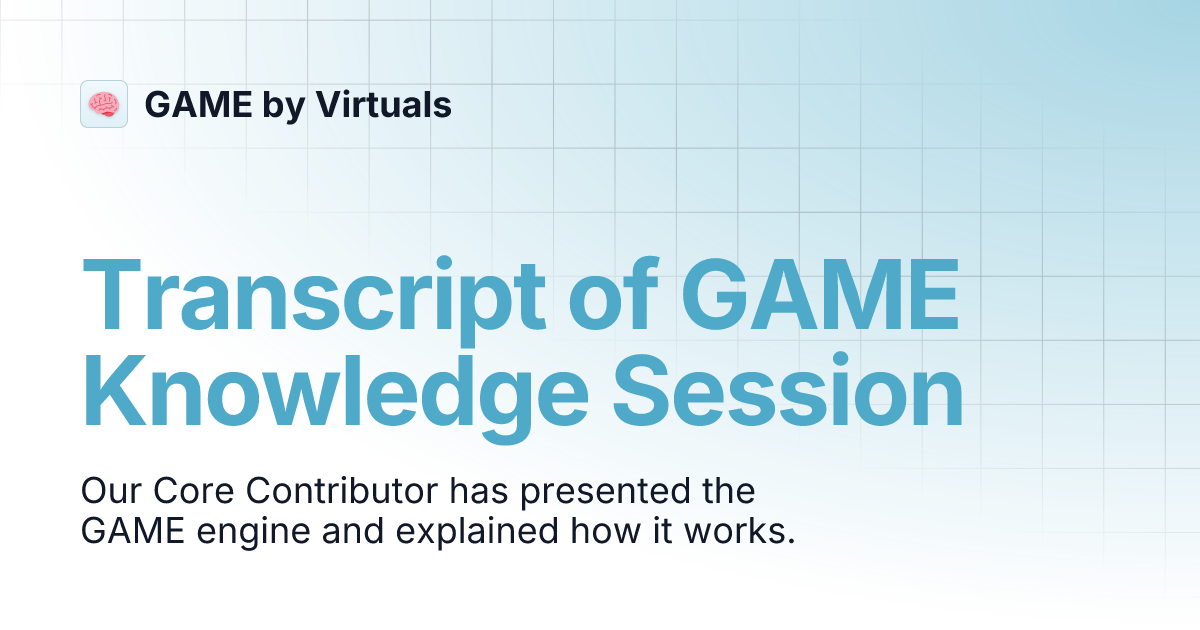 GAME by Virtuals

Transcript of GAME Knowledge Session

Our Core Contributor has presented the GAME engine and explained how it works.